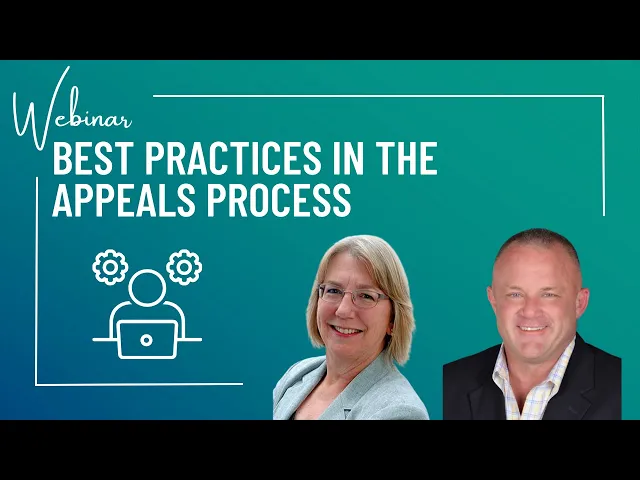 Webinar
BEST PRACTICES IN THE APPEALS PROCESS